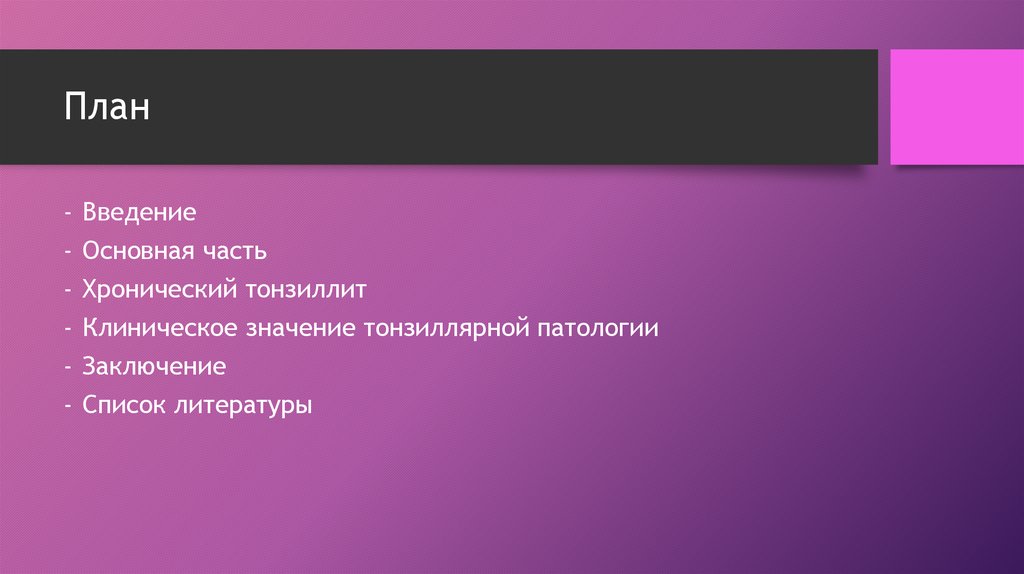 План

- Введение
- Основная часть
- Хронический тонзиллит
- Клиническое значение тонзиллярной патологии
- Заключение
- Список литературы